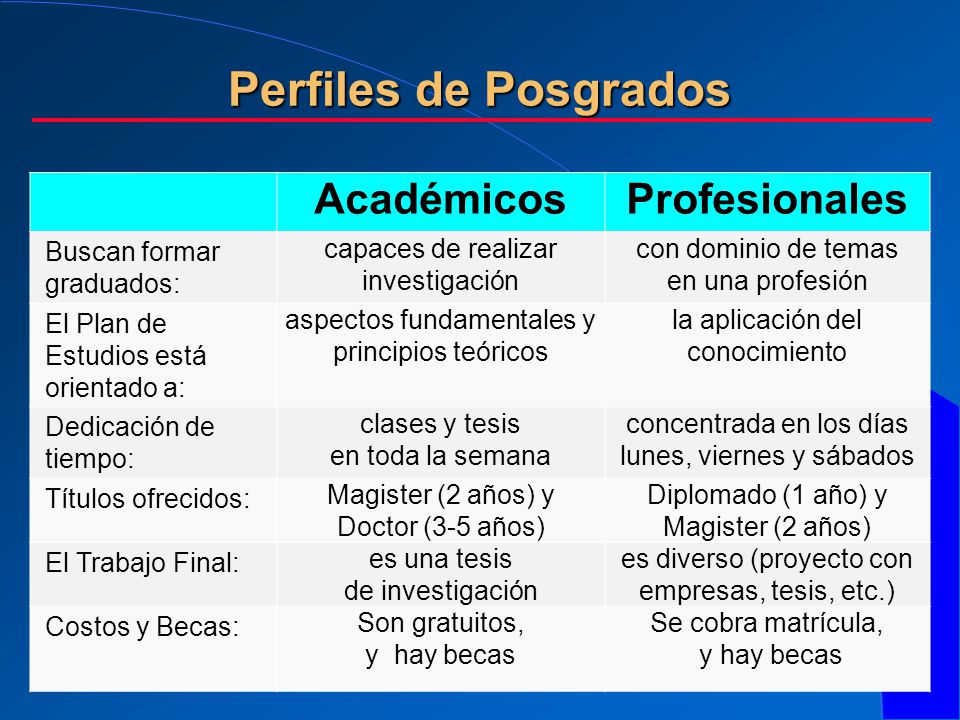 Perfiles de Posgrados

| | Académicos | Profesionales |
|---|---|---|
| Buscan formar graduados: | capaces de realizar investigación | con dominio de temas en una profesión |
| El Plan de Estudios está orientado a: | aspectos fundamentales y principios teóricos | la aplicación del conocimiento |
| Dedicación de tiempo: | clases y tesis en toda la semana | concentrada en los días lunes, viernes y sábados |
| Títulos ofrecidos: | Magister (2 años) y Doctor (3-5 años) | Diplomado (1 año) y Magister (2 años) |
| El Trabajo Final: | es una tesis de investigación | es diverso (proyecto con empresas, tesis, etc.) |
| Costos y Becas: | Son gratuitos, y hay becas | Se cobra matrícula, y hay becas |